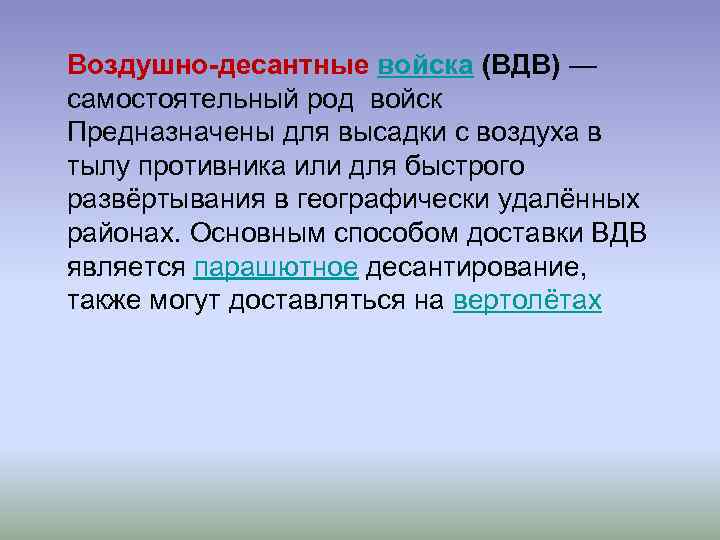 Воздушно-десантные войска (ВДВ) — самостоятельный род войск Предназначены для высадки с воздуха в тылу противника или для быстрого развёртывания в географически удалённых районах. Основным способом доставки ВДВ является парашютное десантирование, также могут доставляться на вертолётах